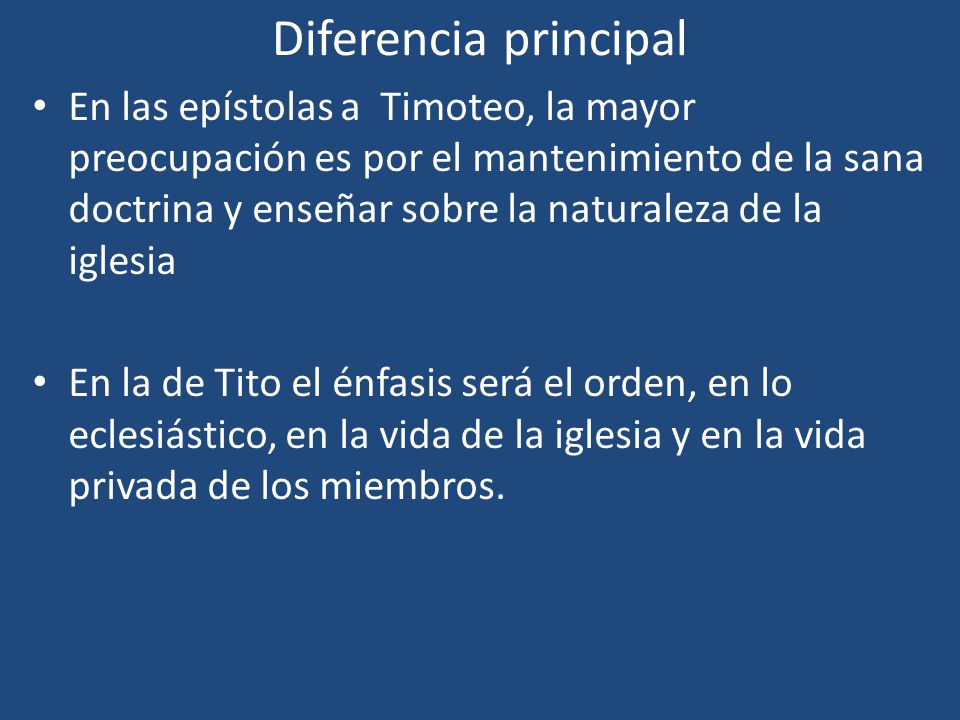 Diferencia principal

• En las epístolas a Timoteo, la mayor preocupación es por el mantenimiento de la sana doctrina y enseñar sobre la naturaleza de la iglesia

• En la de Tito el énfasis será el orden, en lo eclesiástico, en la vida de la iglesia y en la vida privada de los miembros.